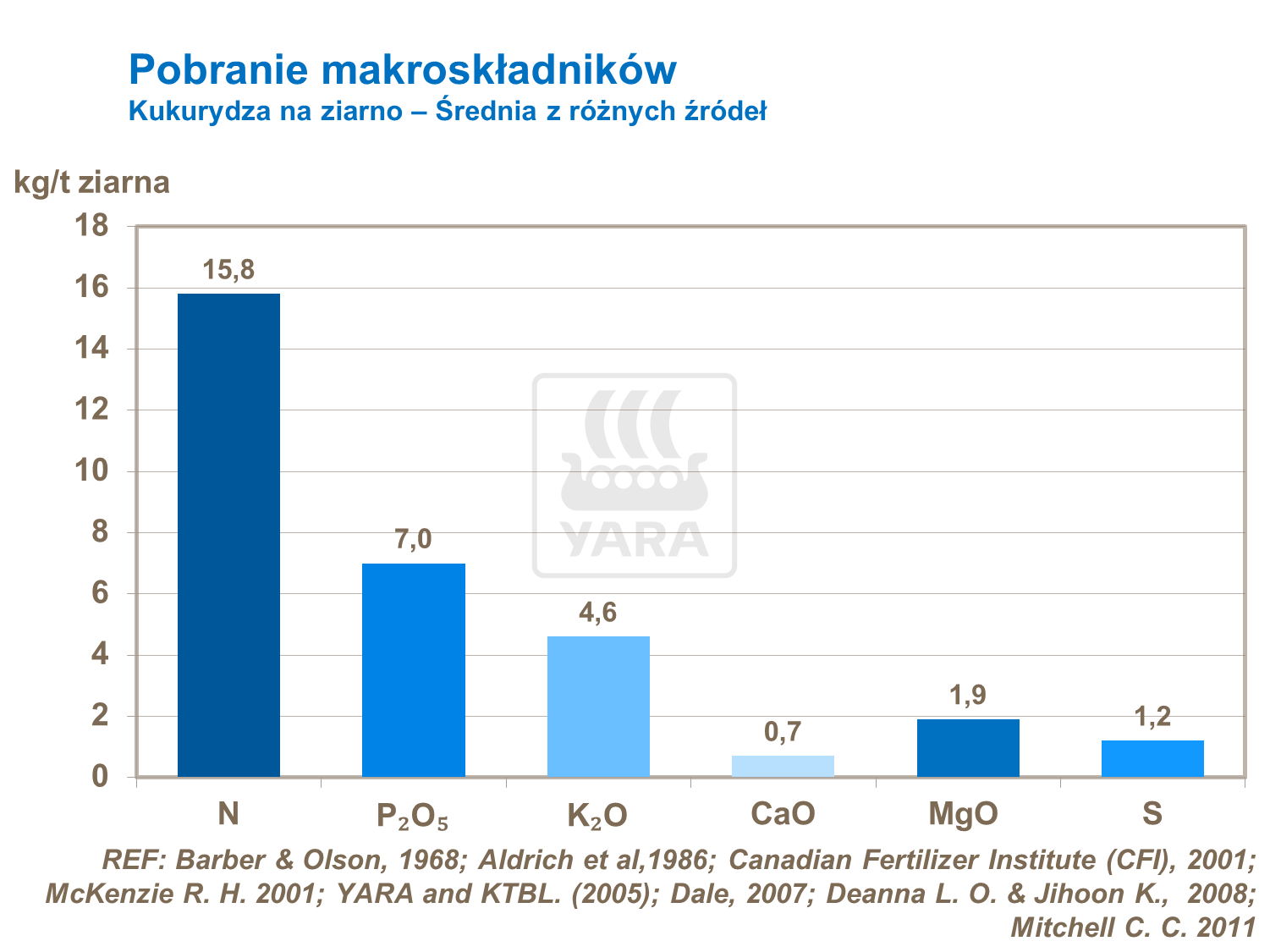 Pobranie makroskładników
Kukurydza na ziarno – Średnia z różnych źródeł

kg/t ziarna

18
16
14
12
10
8
6
4
2
0

15,8
7,0
4,6
0,7
1,9
1,2

YARA

N
$P_2O_5$
$K_2O$
CaO
MgO
S

REF: Barber & Olson, 1968; Aldrich et al,1986; Canadian Fertilizer Institute (CFI), 2001; McKenzie R. H. 2001; YARA and KTBL. (2005); Dale, 2007; Deanna L. O. & Jihoon K., 2008; Mitchell C. C. 2011